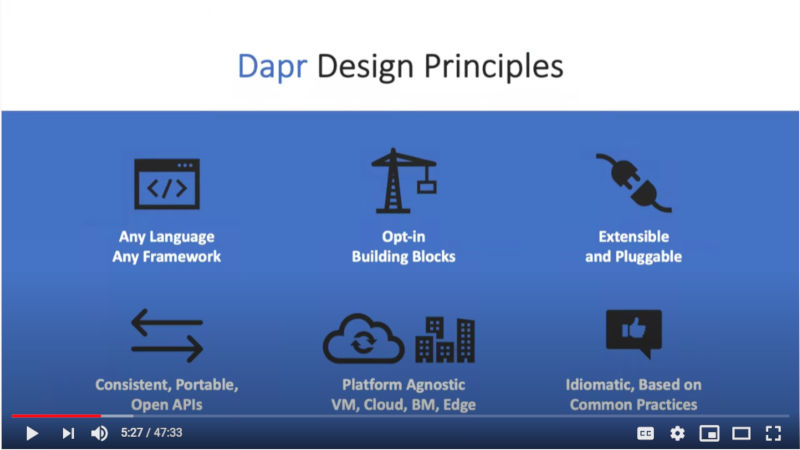 Dapr Design Principles

</>

Any Language
Any Framework

Opt-in
Building Blocks

Extensible
and Pluggable

Consistent, Portable,
Open APIs

Platform Agnostic
VM, Cloud, BM, Edge

Idiomatic, Based on
Common Practices

5:27 / 47:33

CC